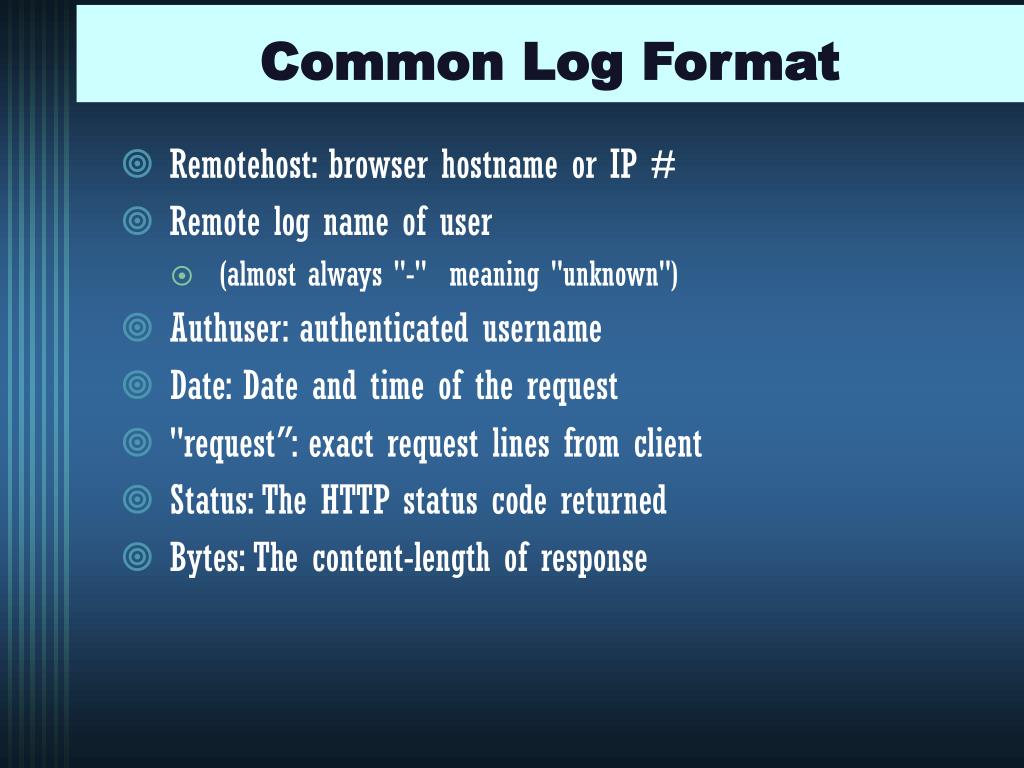 Common Log Format

Remotehost: browser hostname or IP #

Remote log name of user

(almost always "-" meaning "unknown")

Authuser: authenticated username

Date: Date and time of the request

"request": exact request lines from client

Status: The HTTP status code returned

Bytes: The content-length of response